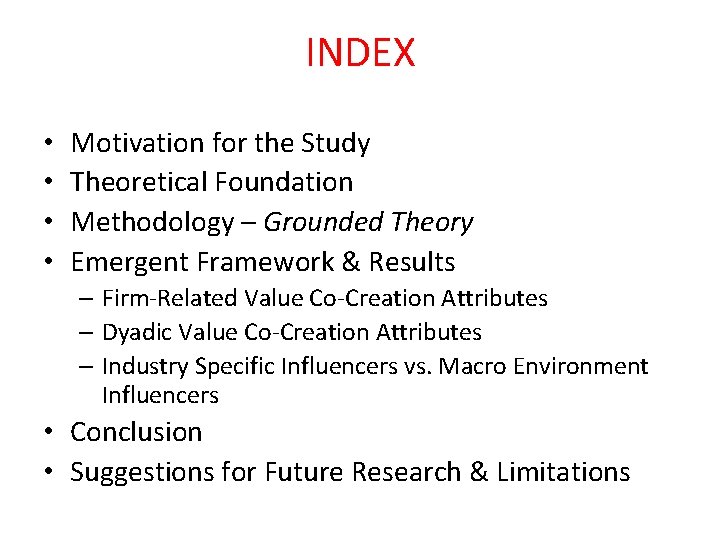 INDEX

• Motivation for the Study
• Theoretical Foundation
• Methodology – Grounded Theory
• Emergent Framework & Results
– Firm-Related Value Co-Creation Attributes
– Dyadic Value Co-Creation Attributes
– Industry Specific Influencers vs. Macro Environment Influencers
• Conclusion
• Suggestions for Future Research & Limitations